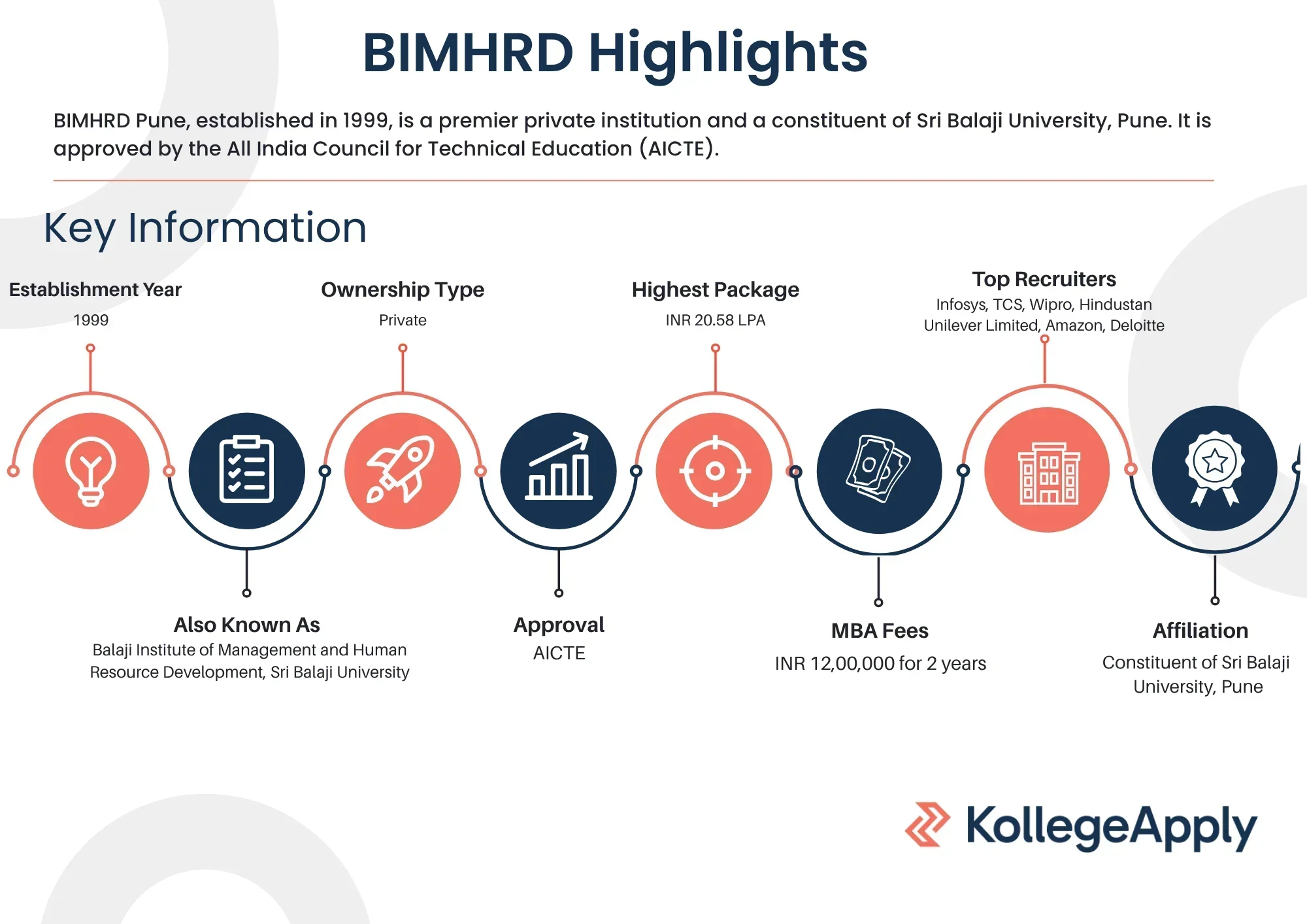 BIMHRD Highlights

BIMHRD Pune, established in 1999, is a premier private institution and a constituent of Sri Balaji University, Pune. It is approved by the All India Council for Technical Education (AICTE).

Key Information

Establishment Year
1999

Ownership Type
Private

Highest Package
INR 20.58 LPA

Top Recruiters
Infosys, TCS, Wipro, Hindustan Unilever Limited, Amazon, Deloitte

Also Known As
Balaji Institute of Management and Human Resource Development, Sri Balaji University

Approval
AICTE

MBA Fees
INR 12,00,000 for 2 years

Affiliation
Constituent of Sri Balaji University, Pune

KollegeApply